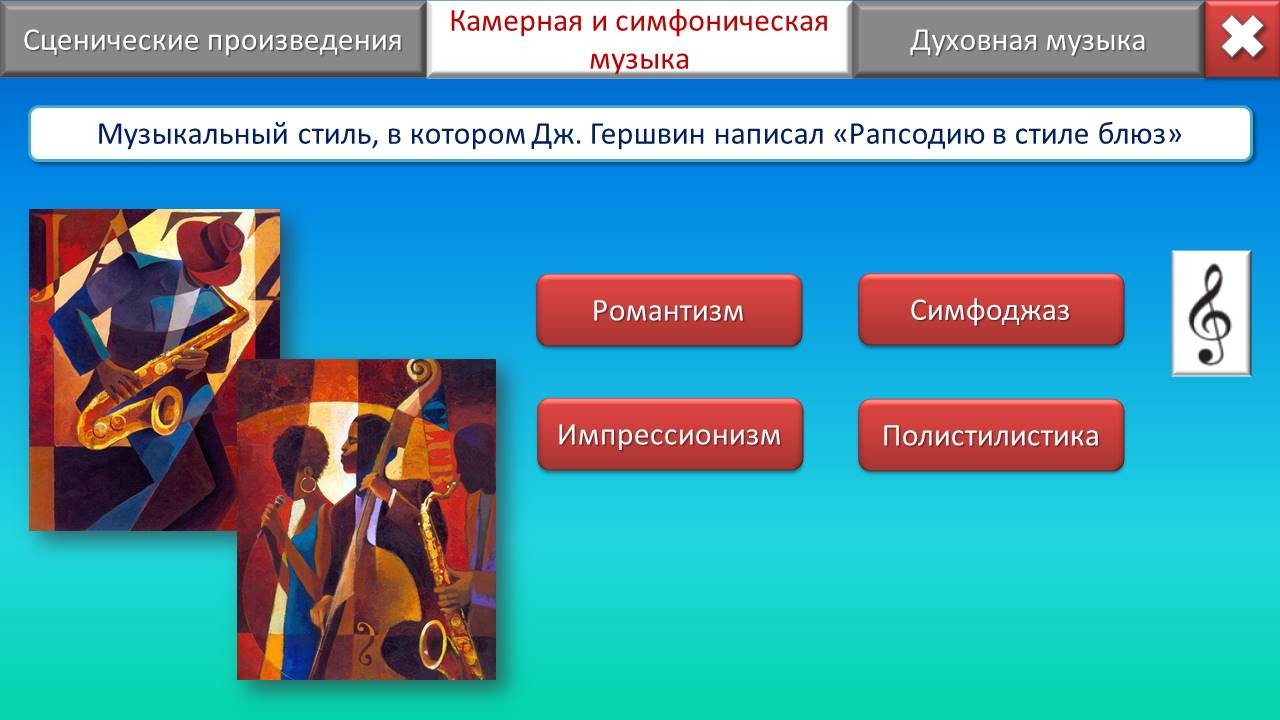 Сценические произведения

Камерная и симфоническая музыка

Духовная музыка

Музыкальный стиль, в котором Дж. Гершвин написал «Рапсодию в стиле блюз»

Романтизм

Симфоджаз

Импрессионизм

Полистилистика